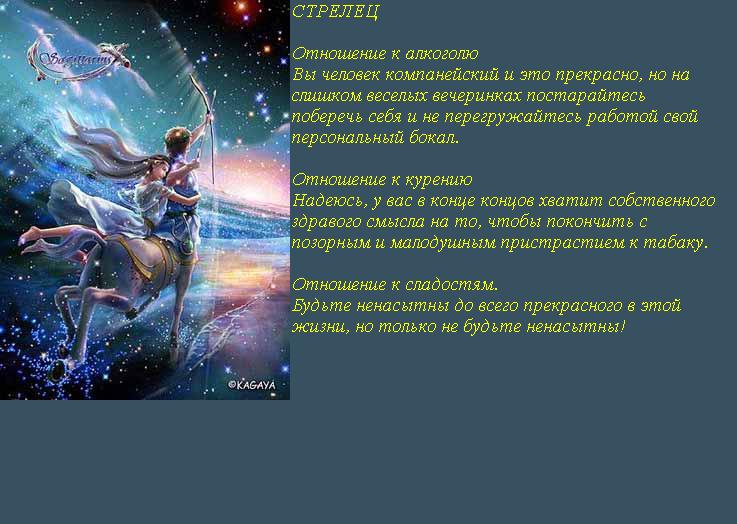 Sagittarius

©KAGAYA

СТРЕЛЕЦ

Отношение к алкоголю
Вы человек компанейский и это прекрасно, но на слишком веселых вечеринках постарайтесь поберечь себя и не перегружайтесь работой свой персональный бокал.

Отношение к курению
Надеюсь, у вас в конце концов хватит собственного здравого смысла на то, чтобы покончить с позорным и малодушным пристрастием к табаку.

Отношение к сладостям.
Будьте ненасытны до всего прекрасного в этой жизни, но только не будьте ненасытны!